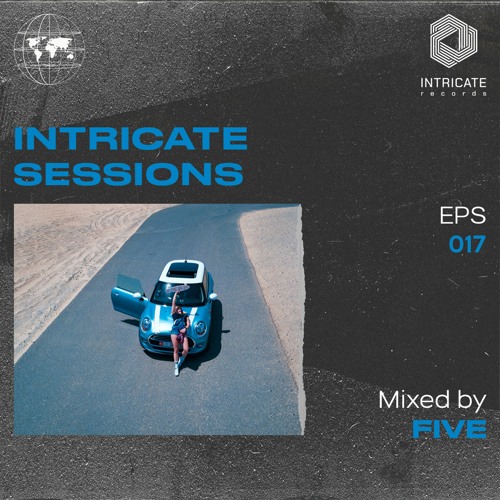 INTRICATE
records

INTRICATE
SESSIONS

EPS
017

Mixed by
FIVE